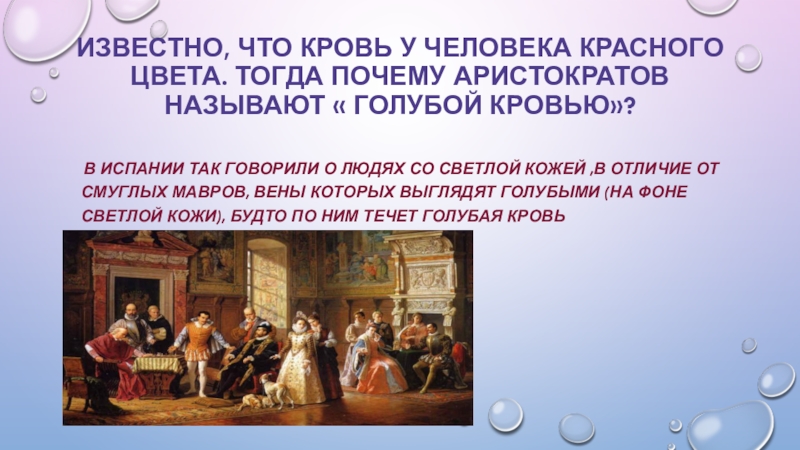 ИЗВЕСТНО, ЧТО КРОВЬ У ЧЕЛОВЕКА КРАСНОГО ЦВЕТА. ТОГДА ПОЧЕМУ АРИСТОКРАТОВ НАЗЫВАЮТ « ГОЛУБОЙ КРОВЬЮ»?

В ИСПАНИИ ТАК ГОВОРИЛИ О ЛЮДЯХ СО СВЕТЛОЙ КОЖЕЙ ,В ОТЛИЧИЕ ОТ СМУГЛЫХ МАВРОВ, ВЕНЫ КОТОРЫХ ВЫГЛЯДЯТ ГОЛУБЫМИ (НА ФОНЕ СВЕТЛОЙ КОЖИ), БУДТО ПО НИМ ТЕЧЕТ ГОЛУБАЯ КРОВЬ